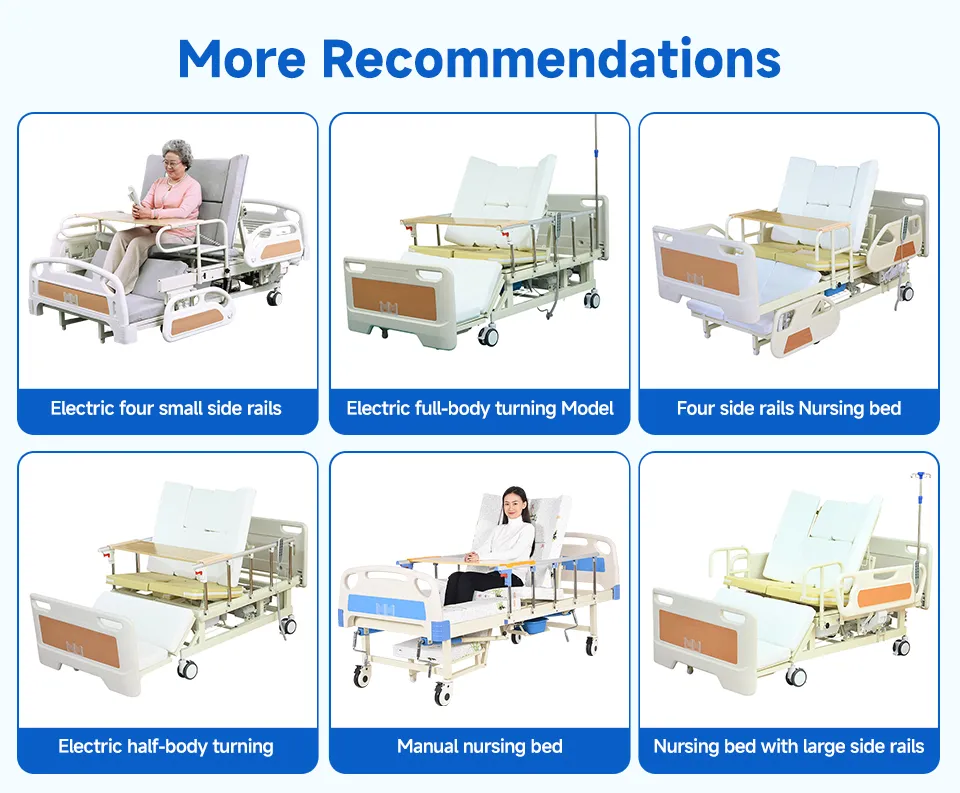 More Recommendations

Electric four small side rails

Electric full-body turning Model

Four side rails Nursing bed

Electric half-body turning

Manual nursing bed

Nursing bed with large side rails